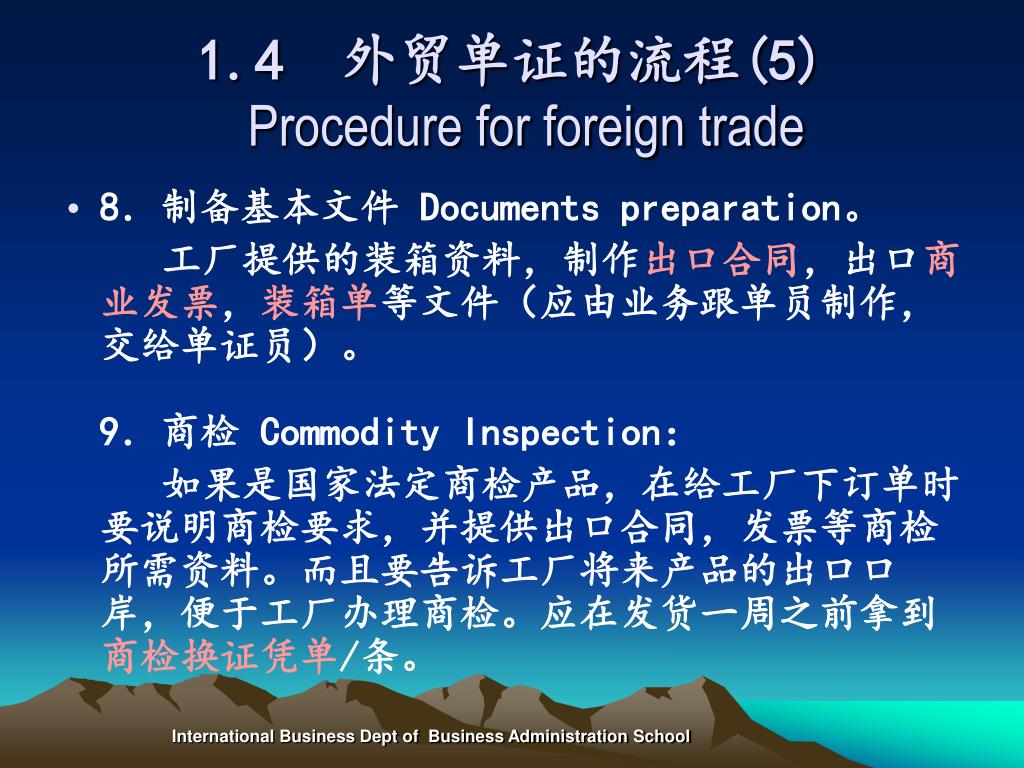 1.4 外贸单证的流程(5)
Procedure for foreign trade

• 8. 制备基本文件 Documents preparation。
工厂提供的装箱资料，制作出口合同，出口商业发票，装箱单等文件（应由业务跟单员制作，交给单证员）。

9. 商检 Commodity Inspection:
如果是国家法定商检产品，在给工厂下订单时要说明商检要求，并提供出口合同，发票等商检所需资料。而且要告诉工厂将来产品的出口口岸，便于工厂办理商检。应在发货一周之前拿到商检换证凭单/条。

International Business Dept of Business Administration School